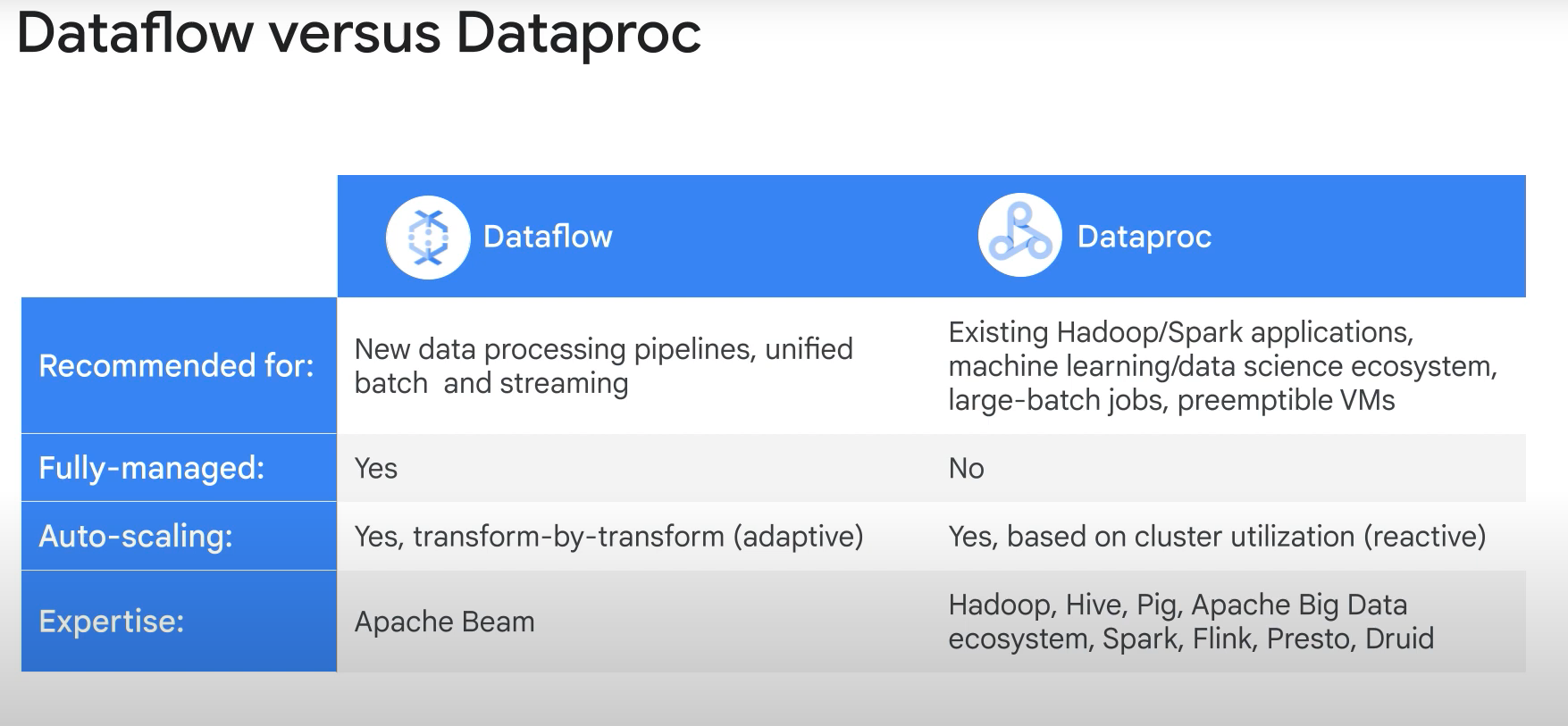 Dataflow versus Dataproc

| | Dataflow | Dataproc |
|---|---|---|
| Recommended for: | New data processing pipelines, unified batch and streaming | Existing Hadoop/Spark applications, machine learning/data science ecosystem, large-batch jobs, preemptible VMs |
| Fully-managed: | Yes | No |
| Auto-scaling: | Yes, transform-by-transform (adaptive) | Yes, based on cluster utilization (reactive) |
| Expertise: | Apache Beam | Hadoop, Hive, Pig, Apache Big Data ecosystem, Spark, Flink, Presto, Druid |